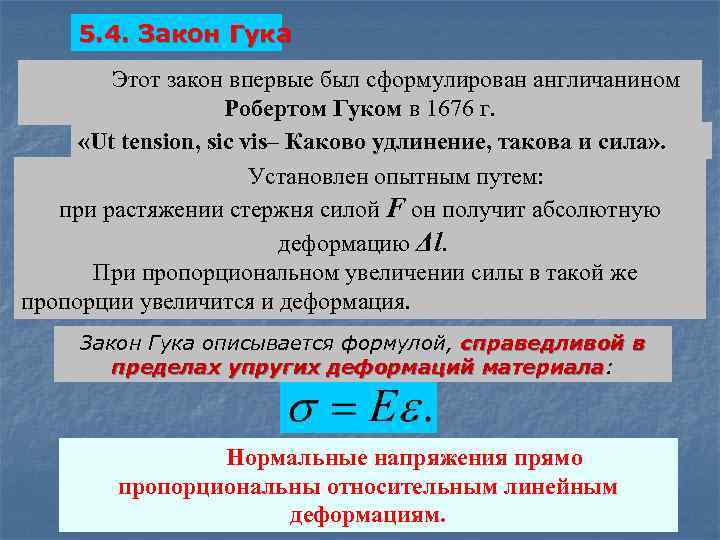 5.4. Закон Гука

Этот закон впервые был сформулирован англичанином Робертом Гуком в 1676 г.

«Ut tension, sic vis– Каково удлинение, такова и сила».

Установлен опытным путем: при растяжении стержня силой $F$ он получит абсолютную деформацию $\Delta l$.

При пропорциональном увеличении силы в такой же пропорции увеличится и деформация.

Закон Гука описывается формулой, справедливой в пределах упругих деформаций материала:

$\sigma = E\varepsilon.$

Нормальные напряжения прямо пропорциональны относительным линейным деформациям.